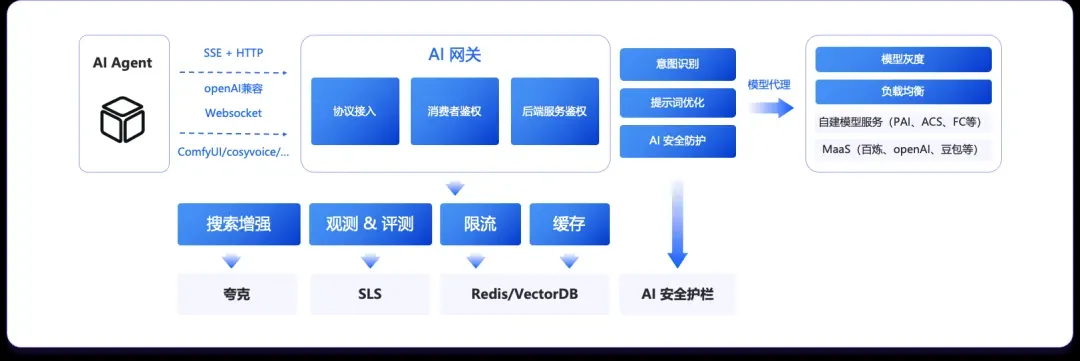 AI Agent

SSE + HTTP
openAI兼容
Websocket
ComfyUI/cosyvoice/...

AI 网关
协议接入
消费者鉴权
后端服务鉴权

意图识别
提示词优化
AI 安全防护

模型代理

模型灰度
负载均衡
自建模型服务（PAI、ACS、FC等）
MaaS（百炼、openAI、豆包等）

搜索增强
观测 & 评测
限流
缓存

夸克
SLS
Redis/VectorDB
AI 安全护栏